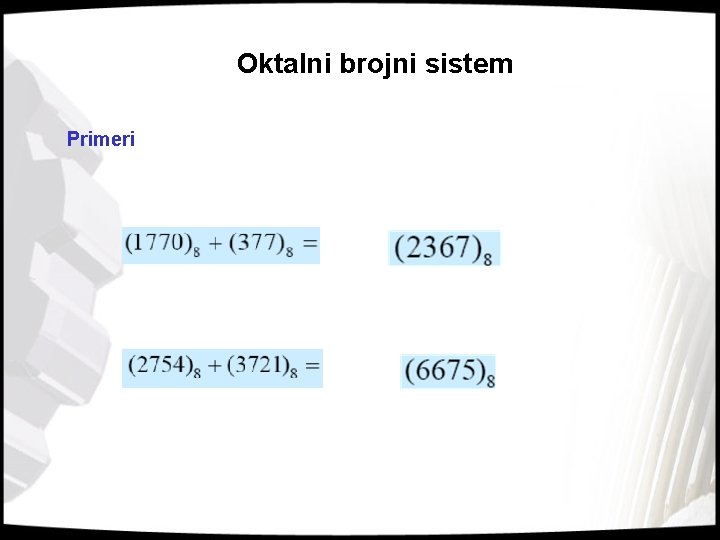 Oktalni brojni sistem

Primeri

$(1770)_8 + (377)_8 =$ $(2367)_8$

$(2754)_8 + (3721)_8 =$ $(6675)_8$